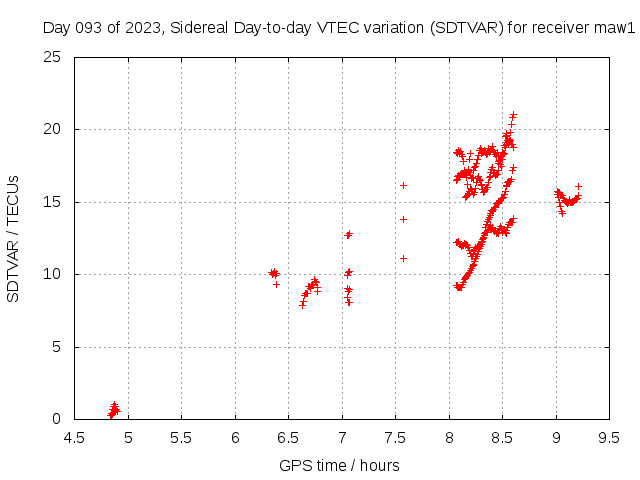 Day 093 of 2023, Sidereal Day-to-day VTEC variation (SDTVAR) for receiver maw1

SDTVAR / TECUs

25
20
15
10
5
0

4.5 5 5.5 6 6.5 7 7.5 8 8.5 9 9.5

GPS time / hours